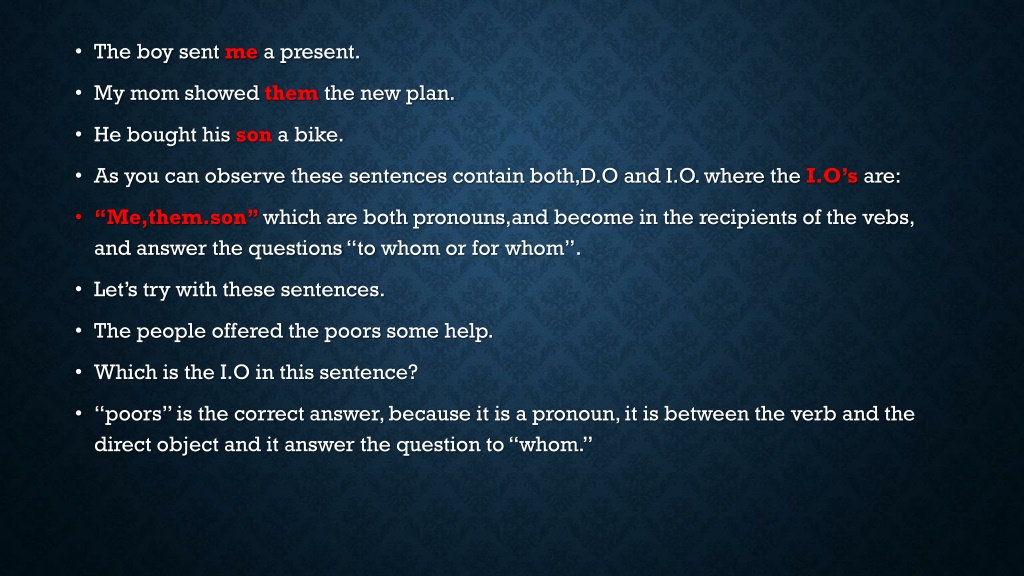 • The boy sent me a present.

• My mom showed them the new plan.

• He bought his son a bike.

• As you can observe these sentences contain both,D.O and I.O. where the I.O's are:

• "Me,them.son" which are both pronouns,and become in the recipients of the vebs, and answer the questions "to whom or for whom".

• Let's try with these sentences.

• The people offered the poors some help.

• Which is the I.O in this sentence?

• "poors" is the correct answer, because it is a pronoun, it is between the verb and the direct object and it answer the question to "whom."